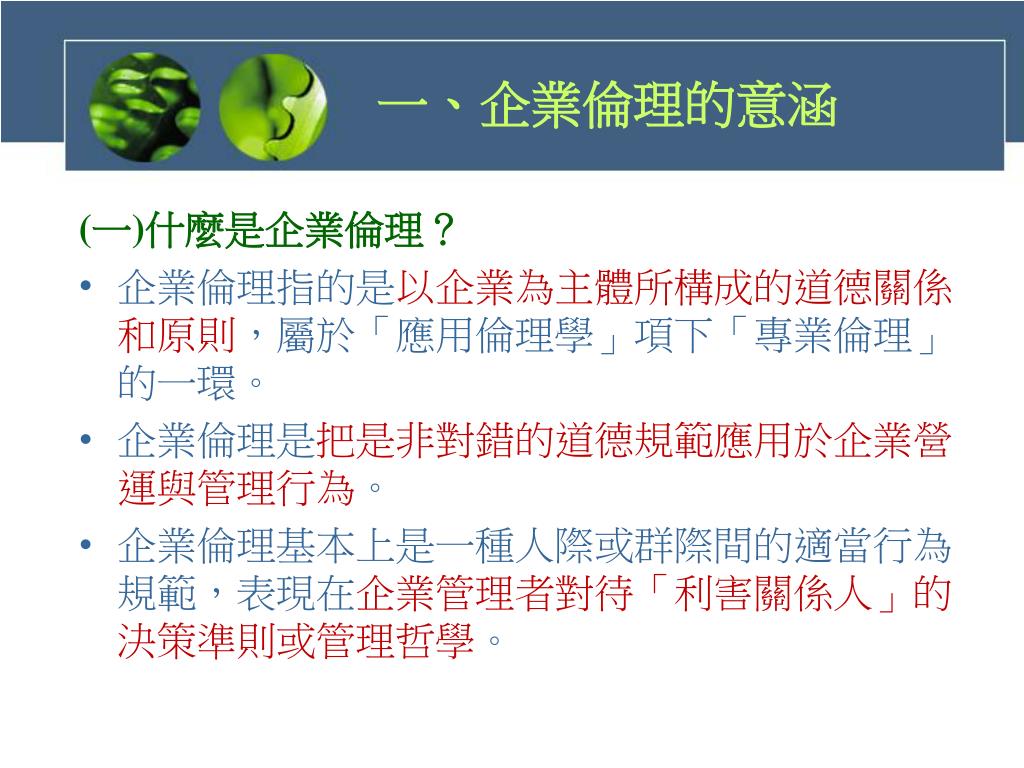 一、企業倫理的意涵

(一)什麼是企業倫理？

• 企業倫理指的是以企業為主體所構成的道德關係和原則，屬於「應用倫理學」項下「專業倫理」的一環。

• 企業倫理是把是非對錯的道德規範應用於企業營運與管理行為。

• 企業倫理基本上是一種人際或群際間的適當行為規範，表現在企業管理者對待「利害關係人」的決策準則或管理哲學。